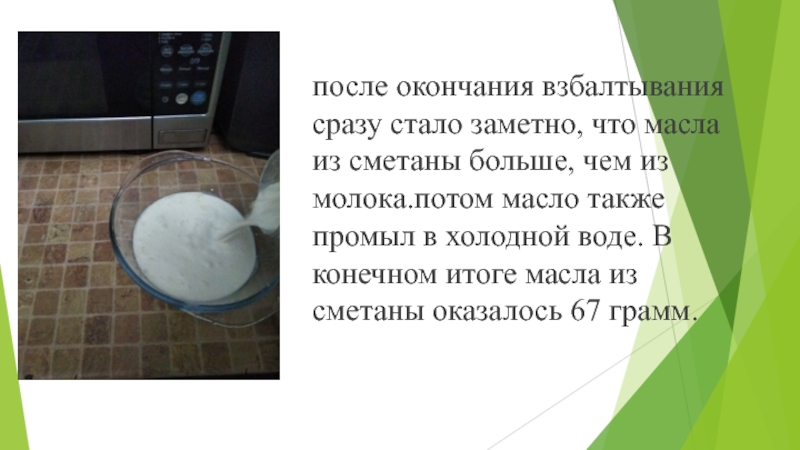 после окончания взбалтывания сразу стало заметно, что масла из сметаны больше, чем из молока.потом масло также промыл в холодной воде. В конечном итоге масла из сметаны оказалось 67 грамм.